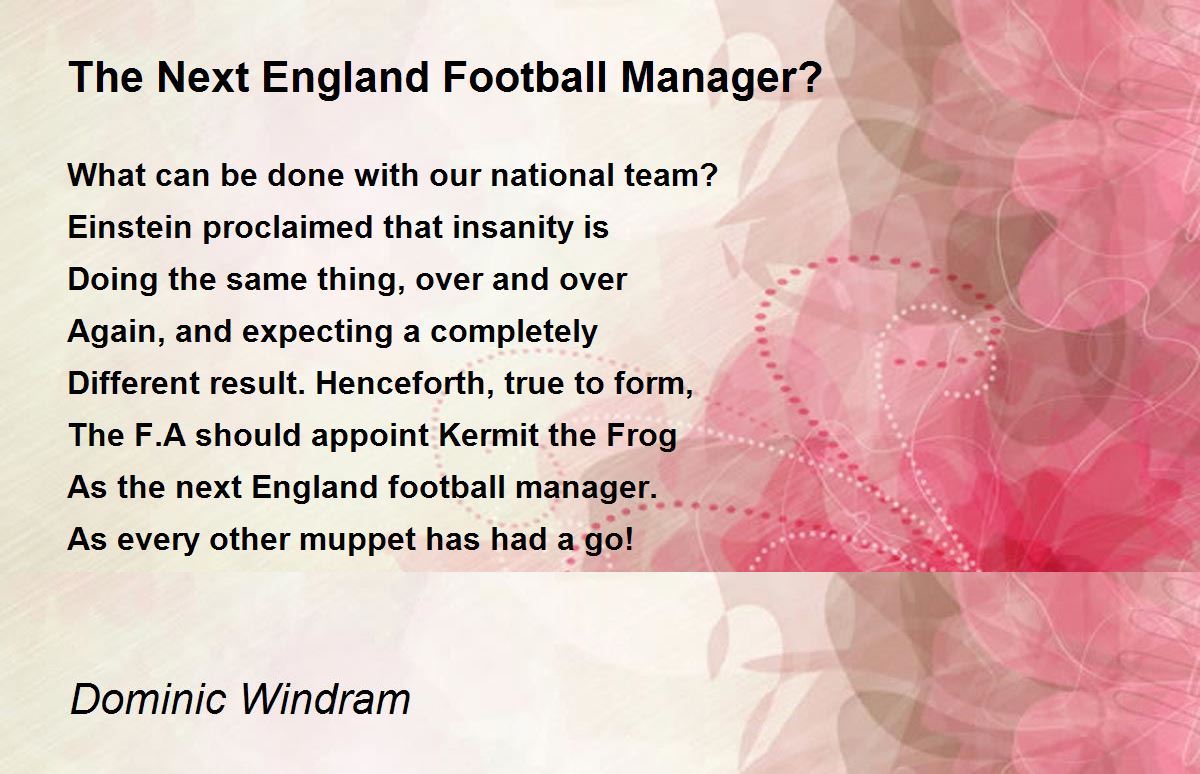 The Next England Football Manager?

What can be done with our national team?
Einstein proclaimed that insanity is
Doing the same thing, over and over
Again, and expecting a completely
Different result. Henceforth, true to form,
The F.A should appoint Kermit the Frog
As the next England football manager.
As every other muppet has had a go!

Dominic Windram